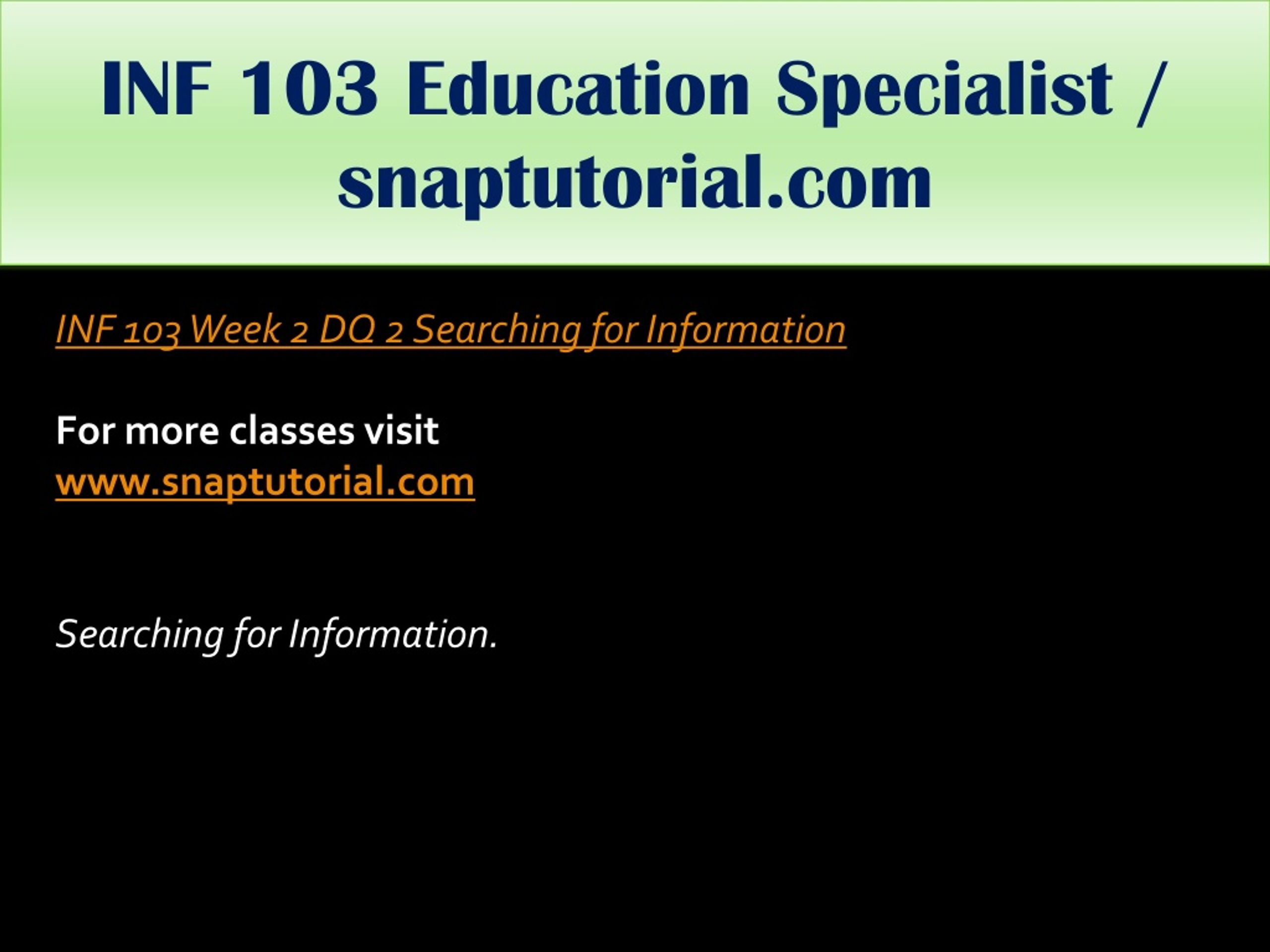 INF 103 Education Specialist / snaptutorial.com

INF 103 Week 2 DQ 2 Searching for Information

For more classes visit
www.snaptutorial.com

Searching for Information.